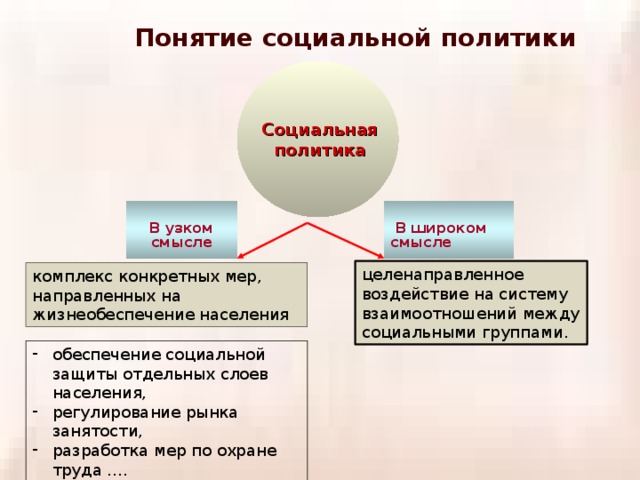 Понятие социальной политики

Социальная политика

В узком смысле

В широком смысле

комплекс конкретных мер, направленных на жизнеобеспечение населения

целенаправленное воздействие на систему взаимоотношений между социальными группами.

- обеспечение социальной защиты отдельных слоев населения,
- регулирование рынка занятости,
- разработка мер по охране труда ….